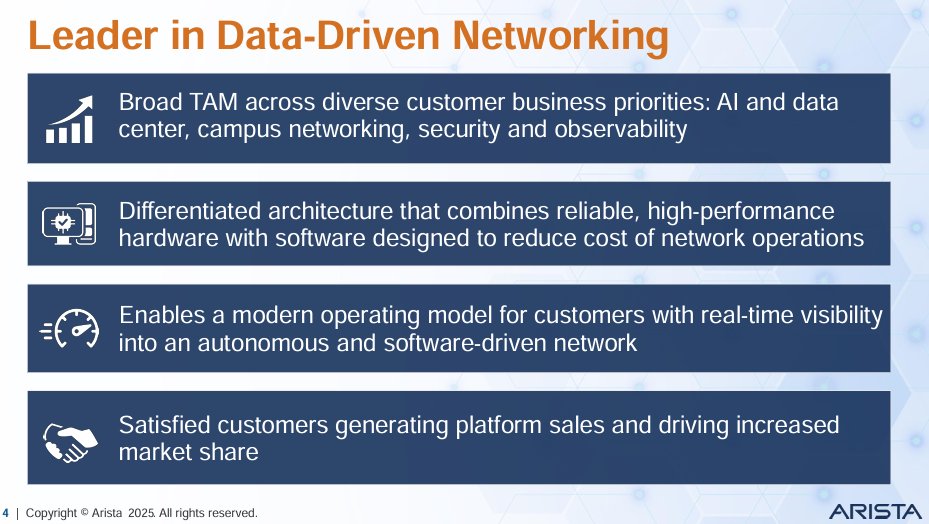 Leader in Data-Driven Networking

Broad TAM across diverse customer business priorities: AI and data center, campus networking, security and observability

Differentiated architecture that combines reliable, high-performance hardware with software designed to reduce cost of network operations

Enables a modern operating model for customers with real-time visibility into an autonomous and software-driven network

Satisfied customers generating platform sales and driving increased market share

4 | Copyright © Arista 2025. All rights reserved.

ARISTA